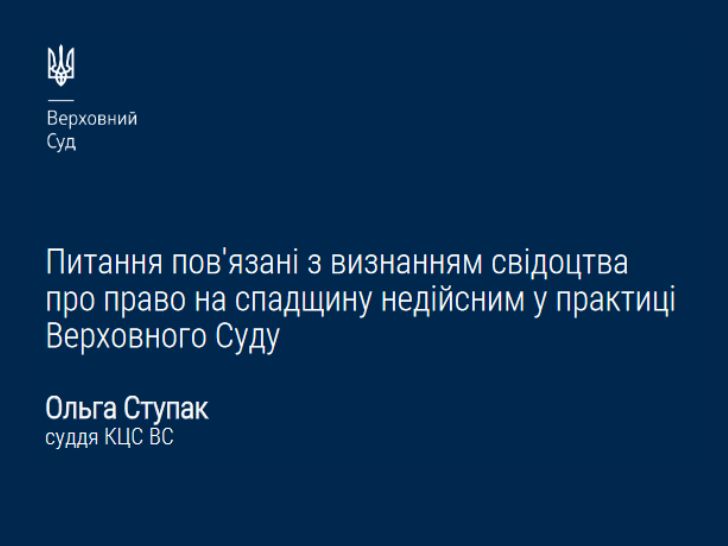 Верховний
Суд

Питання пов'язані з визнанням свідоцтва про право на спадщину недійсним у практиці Верховного Суду

Ольга Ступак
суддя КЦС ВС